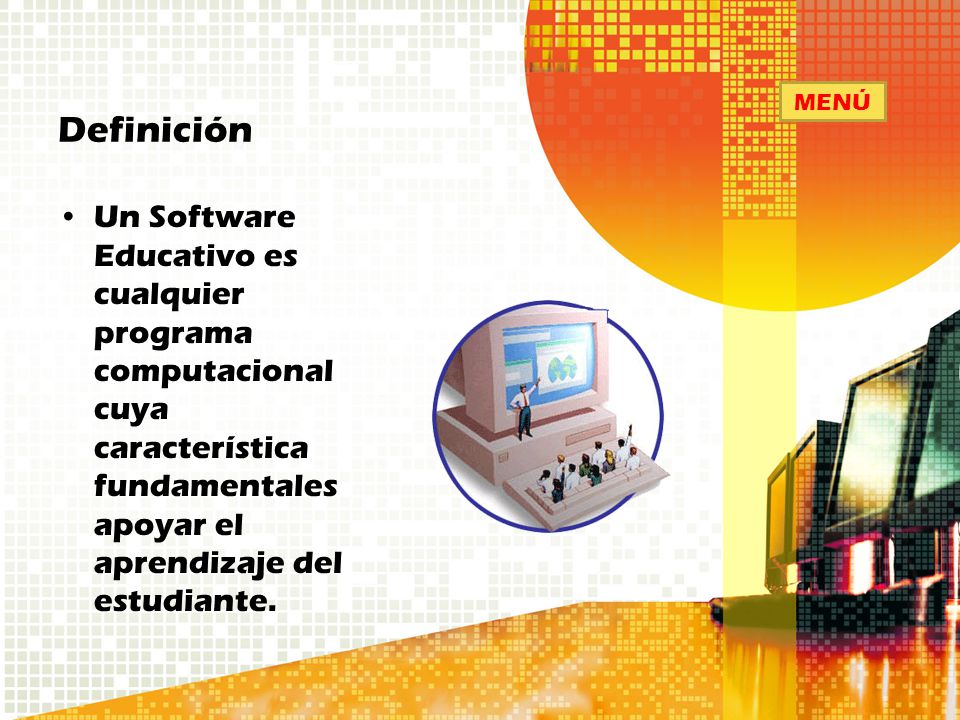 MENÚ

Definición

• Un Software Educativo es cualquier programa computacional cuya característica fundamentales apoyar el aprendizaje del estudiante.